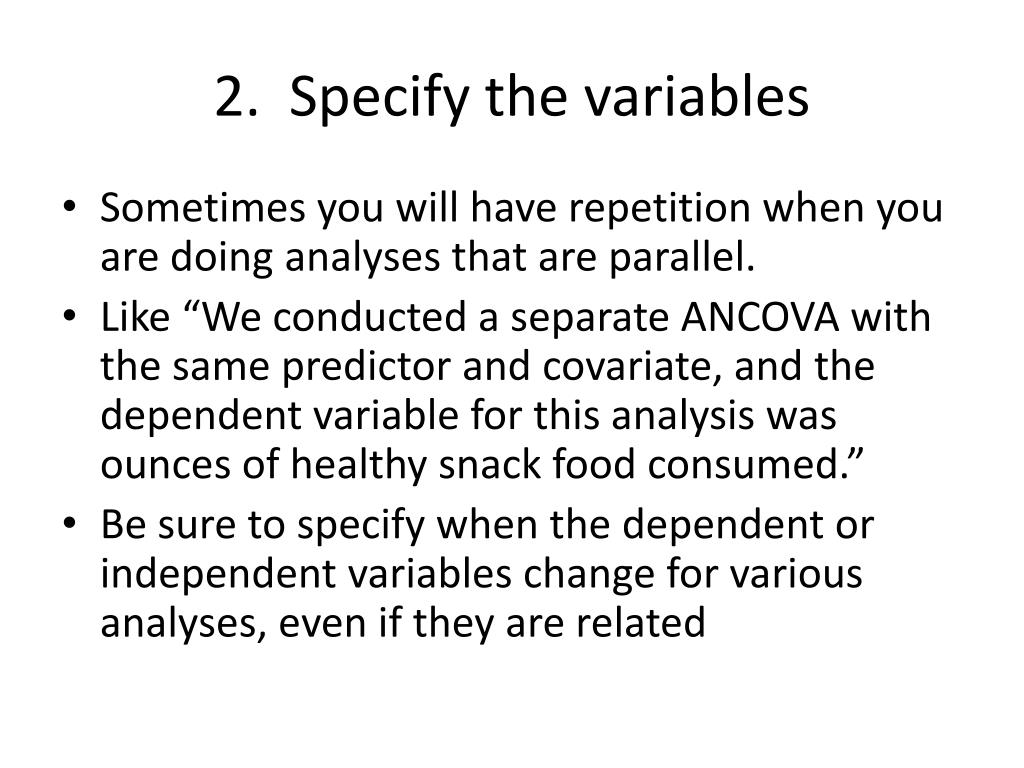 2. Specify the variables

• Sometimes you will have repetition when you are doing analyses that are parallel.
• Like “We conducted a separate ANCOVA with the same predictor and covariate, and the dependent variable for this analysis was ounces of healthy snack food consumed.”
• Be sure to specify when the dependent or independent variables change for various analyses, even if they are related